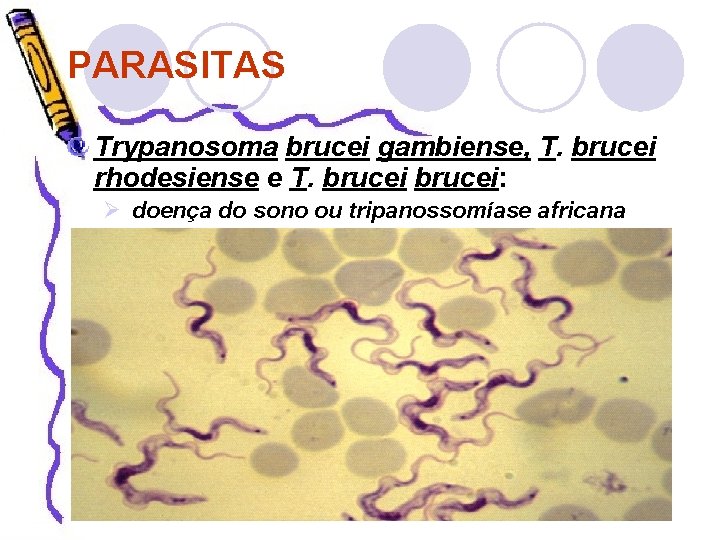 PARASITAS

Trypanosoma brucei gambiense, T. brucei rhodesiense e T. brucei brucei:

doença do sono ou tripanossomíase africana